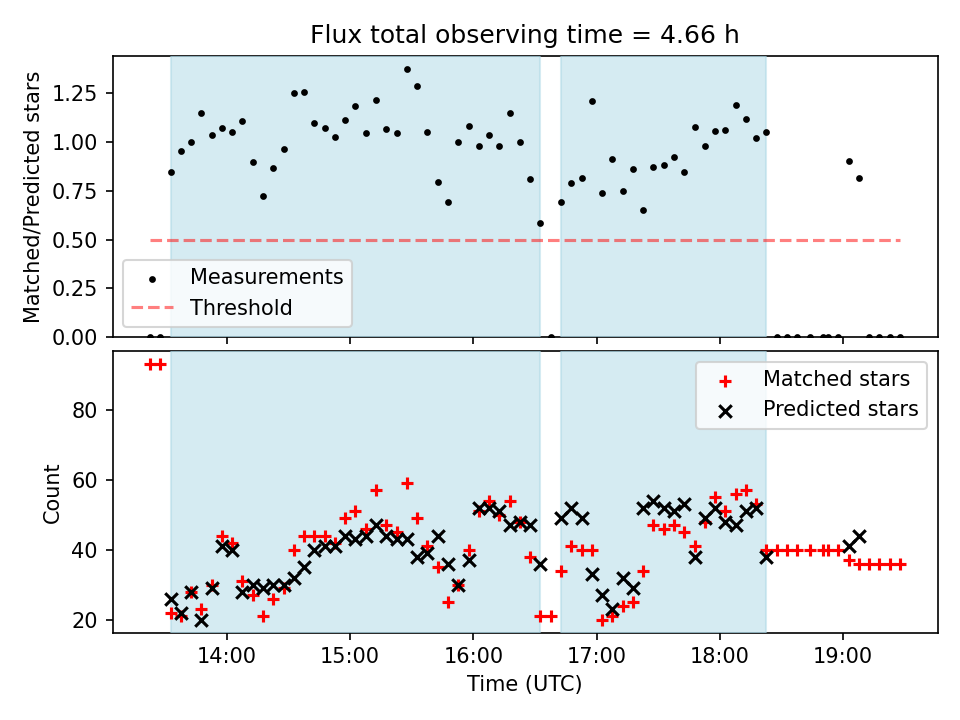 Flux total observing time = 4.66 h

Matched/Predicted stars

1.25
1.00
0.75
0.50
0.25
0.00

Measurements
Threshold

Count

80
60
40
20

Matched stars
Predicted stars

14:00
15:00
16:00
17:00
18:00
19:00

Time (UTC)